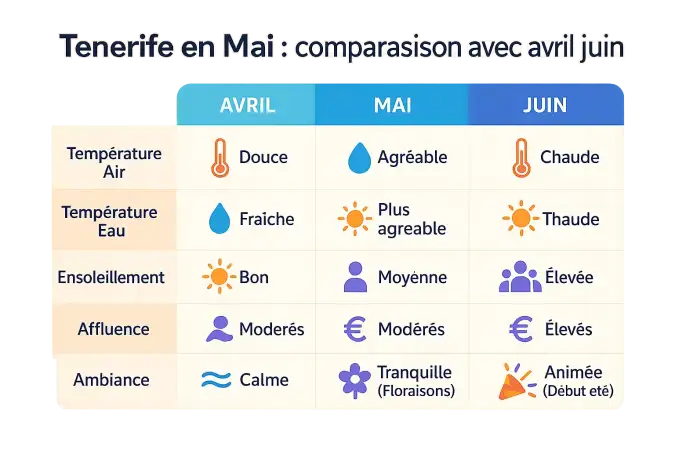 Tenerife en Mai : comparasison avec avril juin

| | AVRIL | MAI | JUIN |
|---|---|---|---|
| Température Air | Douce | Agréable | Chaude |
| Température Eau | Fraîche | Plus agreable | Thaude |
| Ensoleillement | Bon | Moyènne | Élevée |
| Affluence | Moderés | Modérés | Élevés |
| Ambiance | Calme | Tranquille (Floraisons) | Animée (Début eté) |